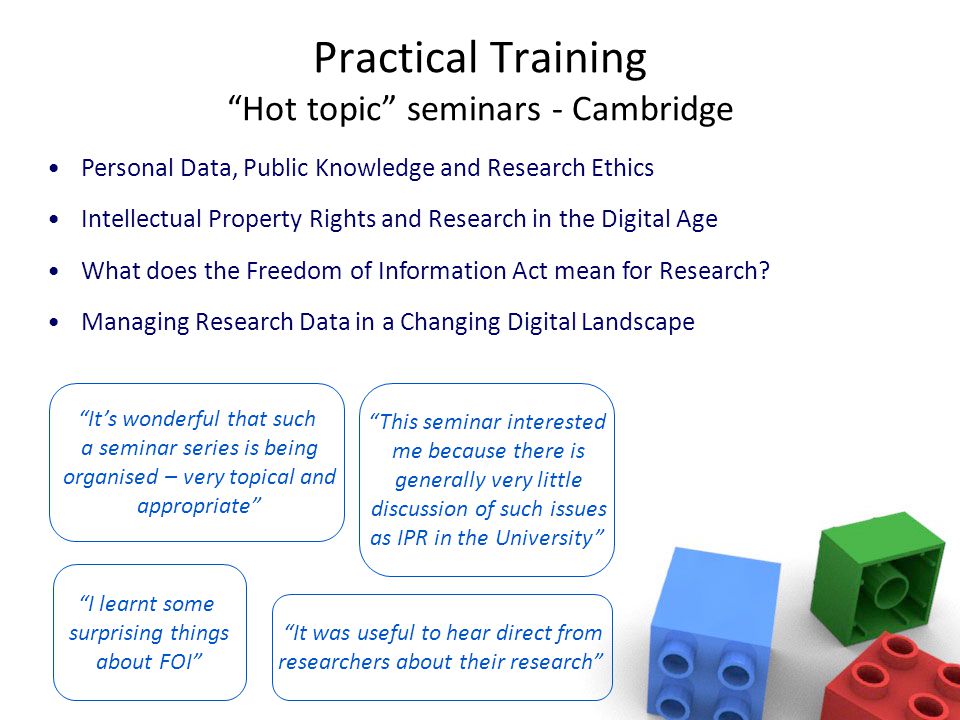 Practical Training
“Hot topic” seminars - Cambridge

• Personal Data, Public Knowledge and Research Ethics
• Intellectual Property Rights and Research in the Digital Age
• What does the Freedom of Information Act mean for Research?
• Managing Research Data in a Changing Digital Landscape

“It’s wonderful that such a seminar series is being organised – very topical and appropriate”

“This seminar interested me because there is generally very little discussion of such issues as IPR in the University”

“I learnt some surprising things about FOI”

“It was useful to hear direct from researchers about their research”